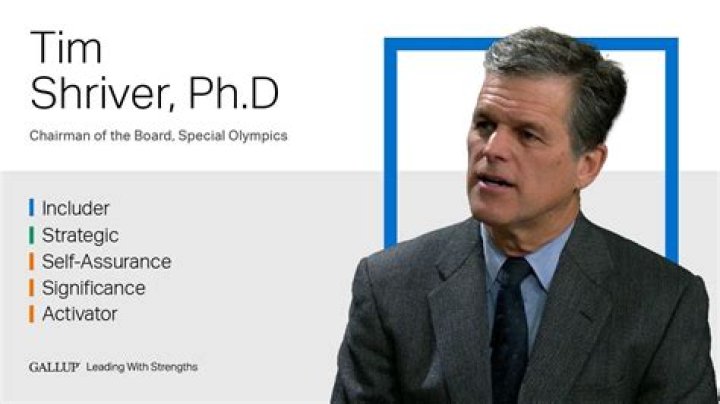 Tim
Shriver, Ph.D

Chairman of the Board, Special Olympics

Includer
Strategic
Self-Assurance
Significance
Activator

GALLUP Leading With Strengths